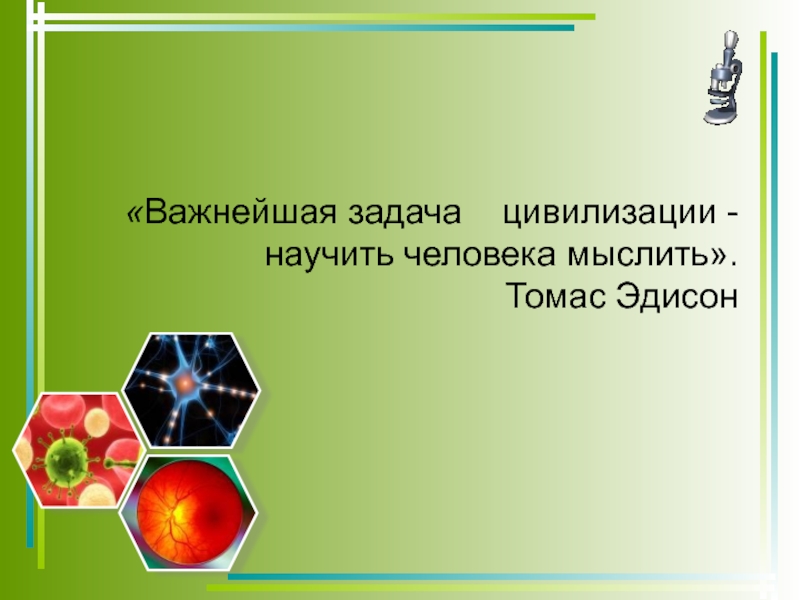 «Важнейшая задача цивилизации - научить человека мыслить».
Томас Эдисон